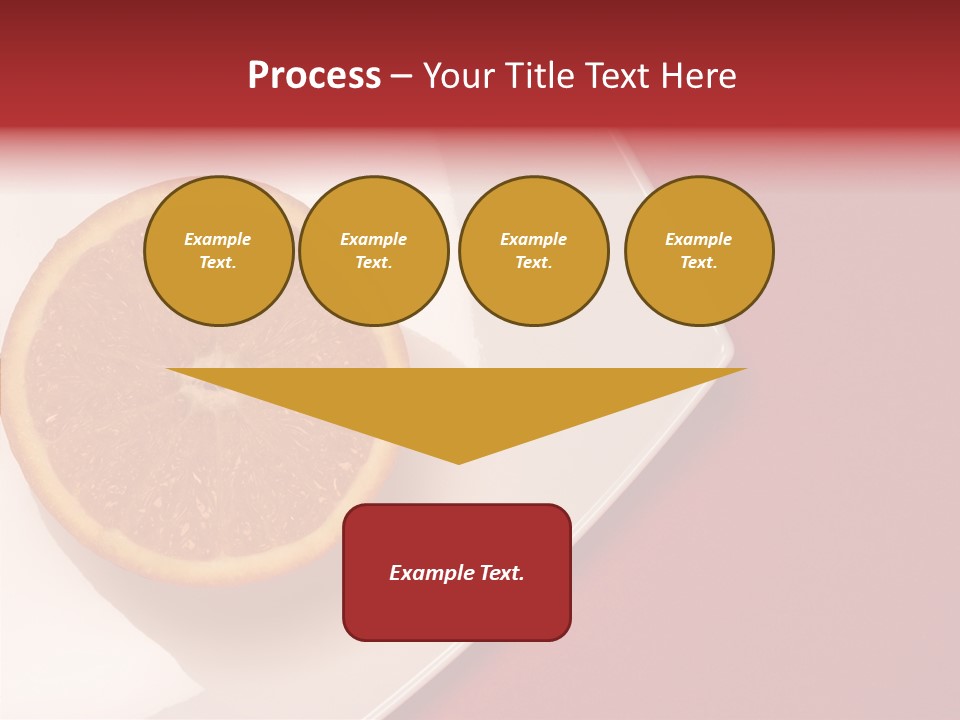 Process – Your Title Text Here

Example Text.

Example Text.

Example Text.

Example Text.

Example Text.